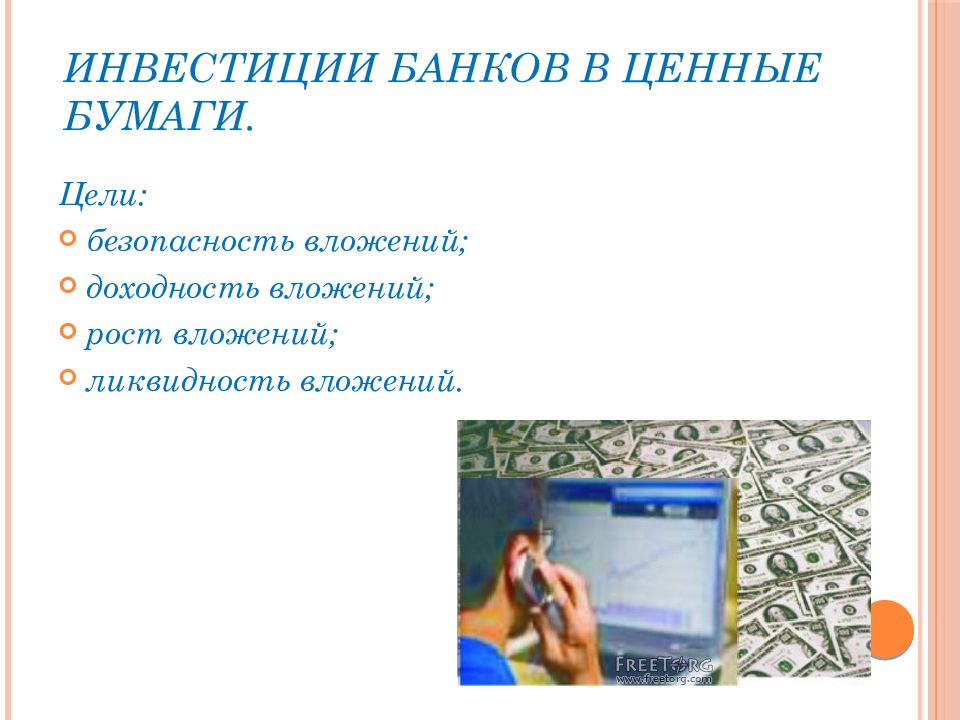 ИНВЕСТИЦИИ БАНКОВ В ЦЕННЫЕ БУМАГИ.

Цели:

безопасность вложений;

доходность вложений;

рост вложений;

ликвидность вложений.

FREETORG
www.freetorg.com